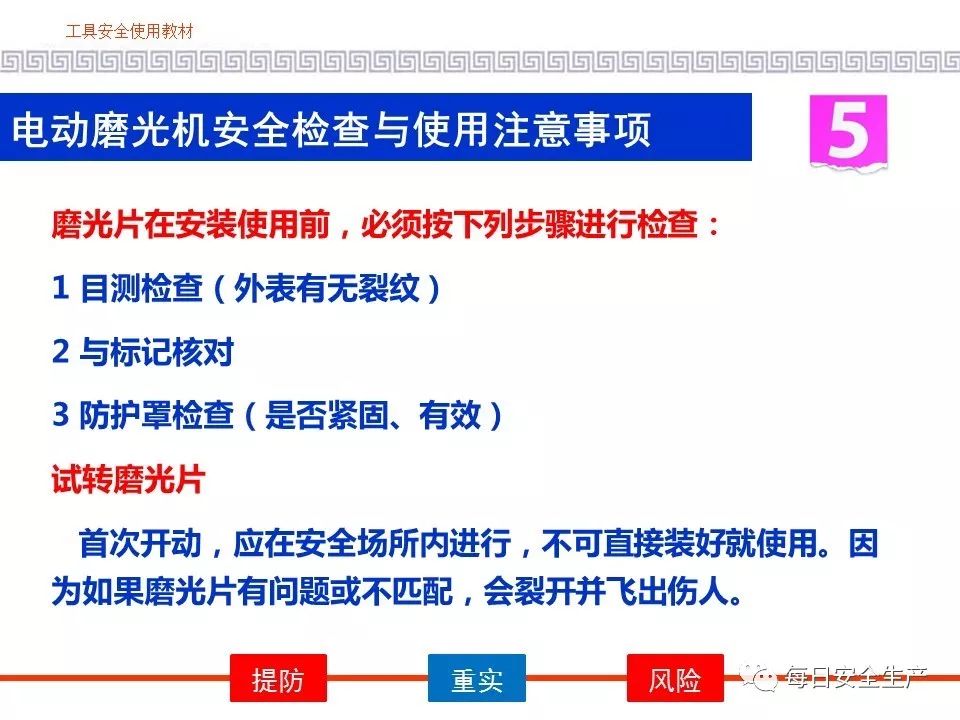 工具安全使用教材

电动磨光机安全检查与使用注意事项

5

磨光片在安装使用前，必须按下列步骤进行检查：

1 目测检查（外表有无裂纹）

2 与标记核对

3 防护罩检查（是否紧固、有效）

试转磨光片

首次开动，应在安全场所内进行，不可直接装好就使用。因为如果磨光片有问题或不匹配，会裂开并飞出伤人。

提防 重实 风险

每日安全生产